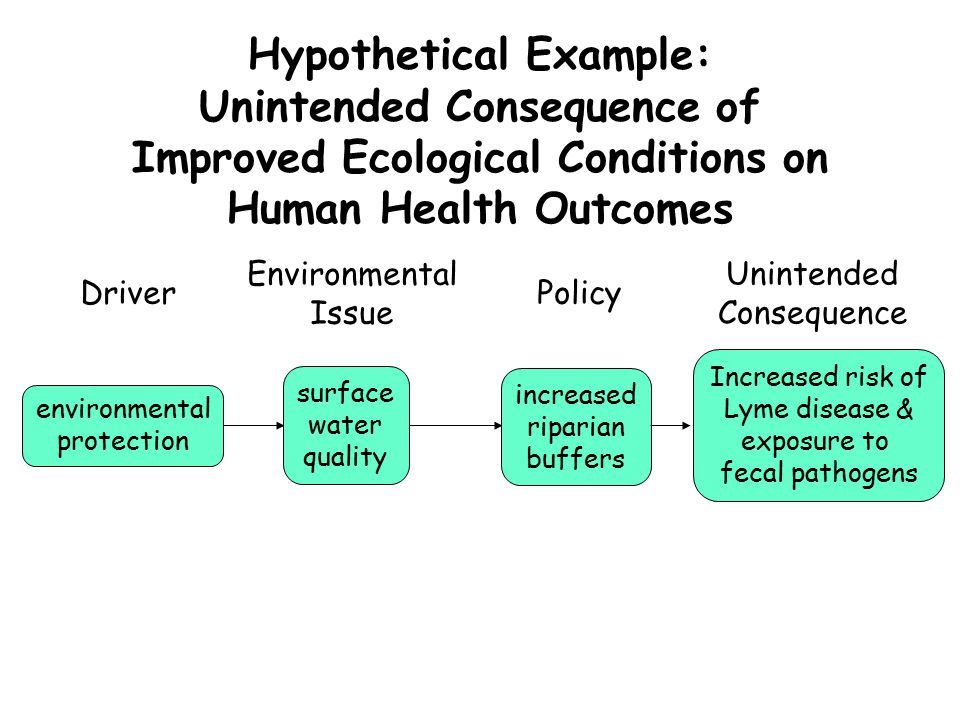 Hypothetical Example:
Unintended Consequence of Improved Ecological Conditions on Human Health Outcomes

Driver

Environmental Issue

Policy

Unintended Consequence

environmental protection

surface water quality

increased riparian buffers

Increased risk of Lyme disease & exposure to fecal pathogens